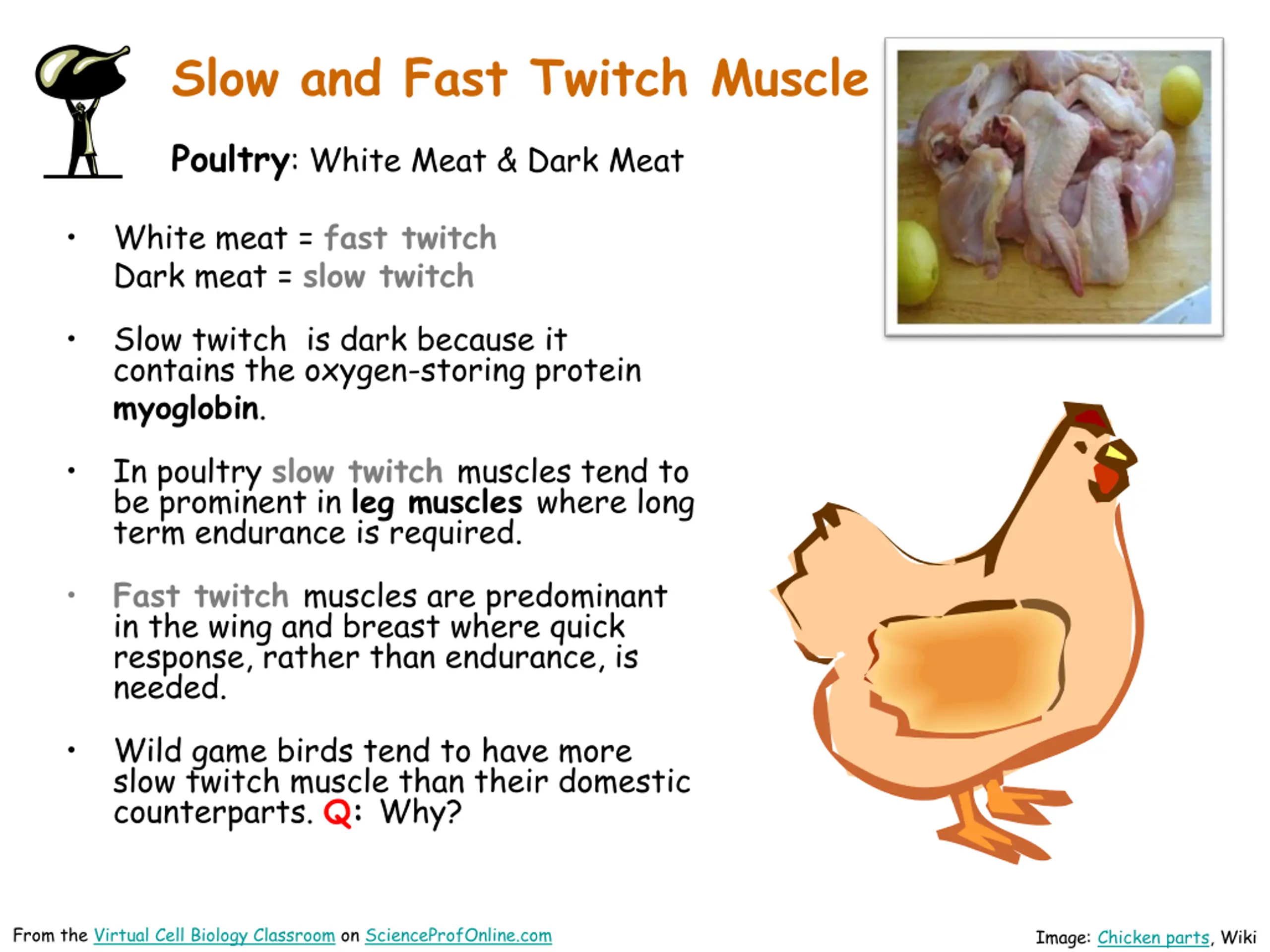 Slow and Fast Twitch Muscle

Poultry: White Meat & Dark Meat

• White meat = fast twitch
Dark meat = slow twitch

• Slow twitch is dark because it contains the oxygen-storing protein myoglobin.

• In poultry slow twitch muscles tend to be prominent in leg muscles where long term endurance is required.

• Fast twitch muscles are predominant in the wing and breast where quick response, rather than endurance, is needed.

• Wild game birds tend to have more slow twitch muscle than their domestic counterparts. Q: Why?

From the Virtual Cell Biology Classroom on ScienceProfOnline.com

Image: Chicken parts, Wiki